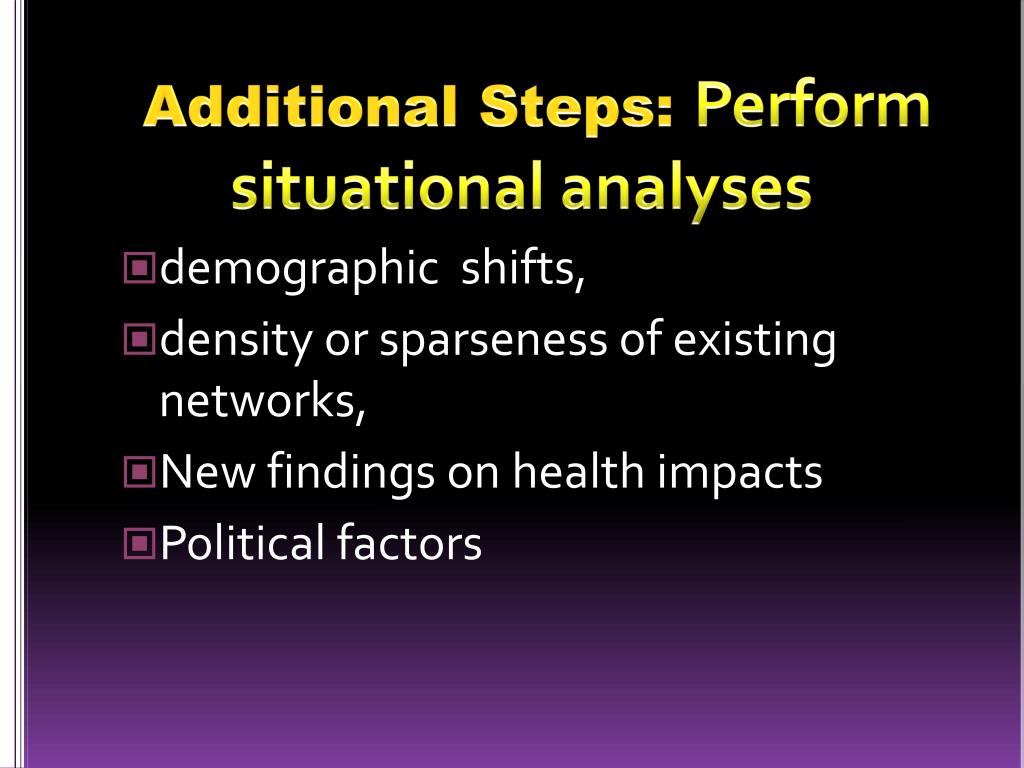 Additional Steps: Perform situational analyses

demographic shifts,

density or sparseness of existing networks,

New findings on health impacts

Political factors